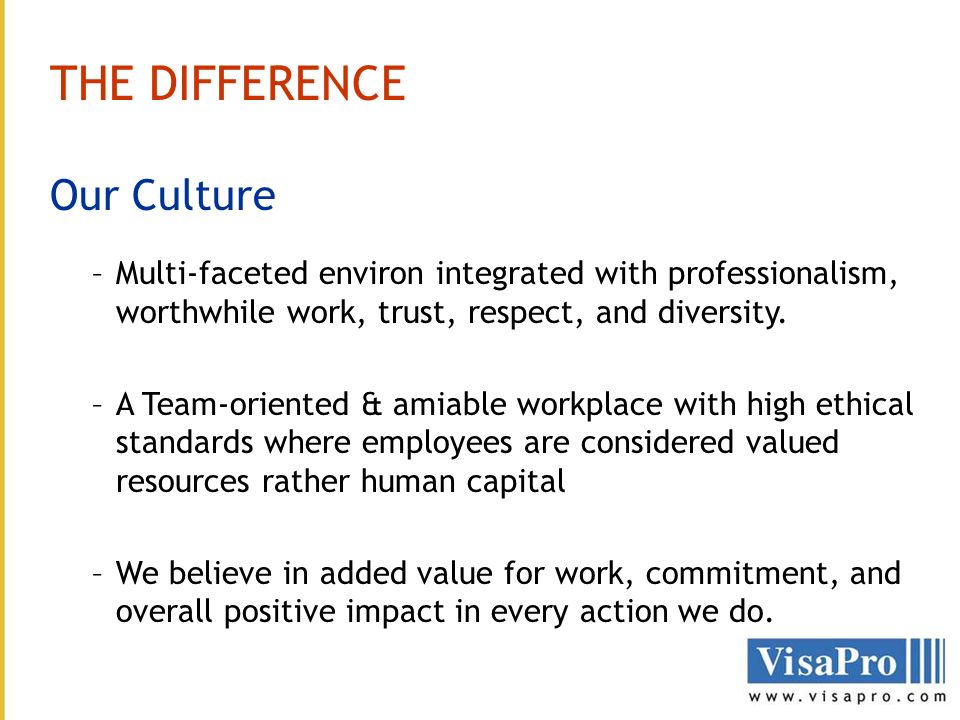 THE DIFFERENCE

Our Culture

– Multi-faceted environ integrated with professionalism, worthwhile work, trust, respect, and diversity.

– A Team-oriented & amiable workplace with high ethical standards where employees are considered valued resources rather human capital

– We believe in added value for work, commitment, and overall positive impact in every action we do.

VisaPro
www.visapro.com